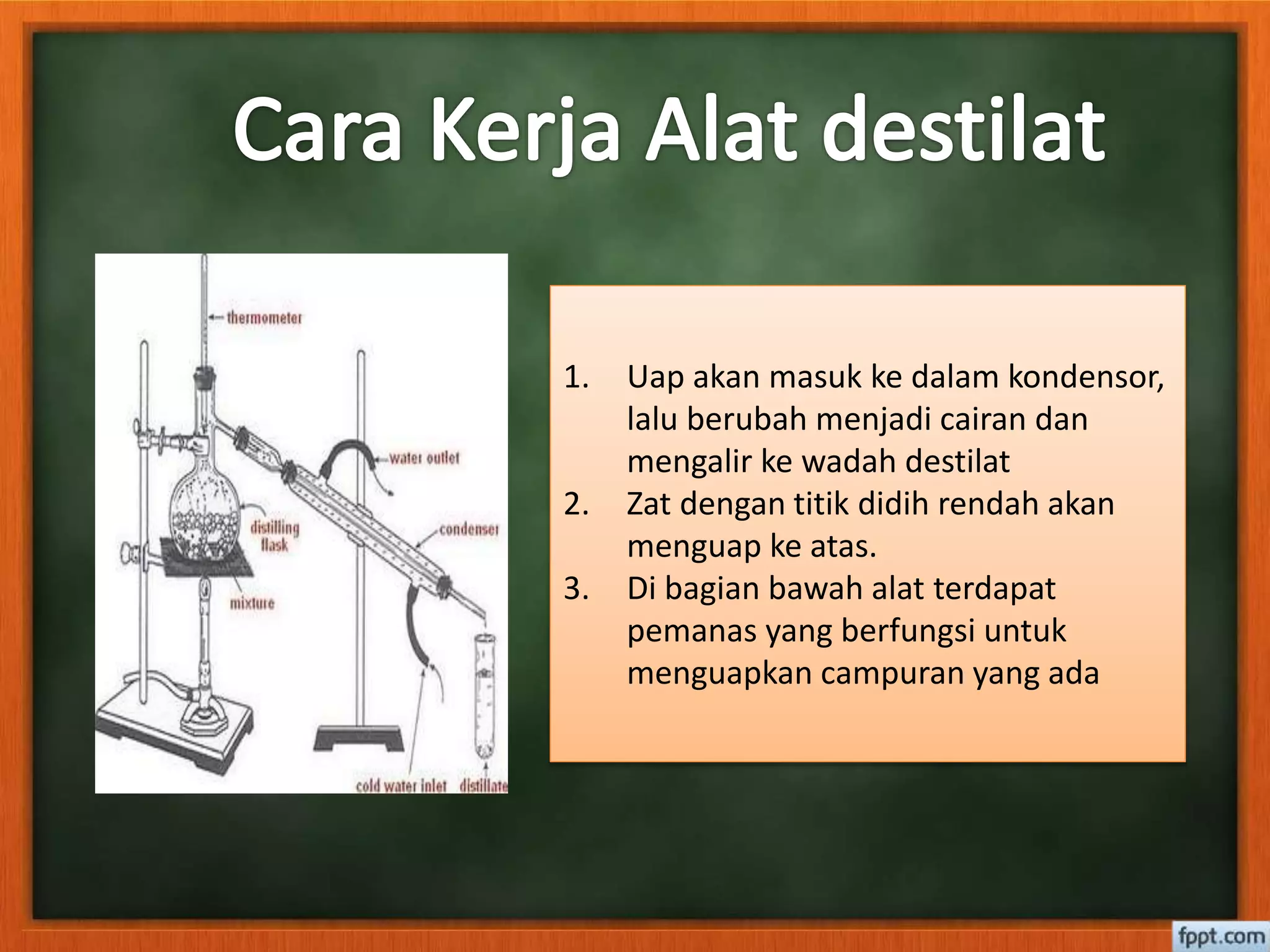 Cara Kerja Alat destilat

thermometer
water outlet
distilling flask
condenser
mixture
cold water inlet
distillate

1. Uap akan masuk ke dalam kondensor, lalu berubah menjadi cairan dan mengalir ke wadah destilat
2. Zat dengan titik didih rendah akan menguap ke atas.
3. Di bagian bawah alat terdapat pemanas yang berfungsi untuk menguapkan campuran yang ada

fppt.com